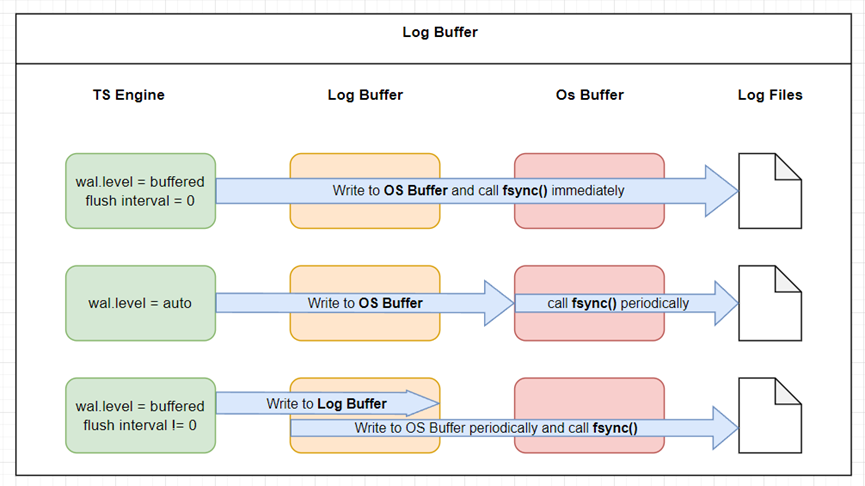 Log Buffer

TS Engine

Log Buffer

Os Buffer

Log Files

wal.level = buffered
flush interval = 0

Write to OS Buffer and call fsync() immediately

wal.level = auto

Write to OS Buffer

call fsync() periodically

wal.level = buffered
flush interval != 0

Write to Log Buffer

Write to OS Buffer periodically and call fsync()